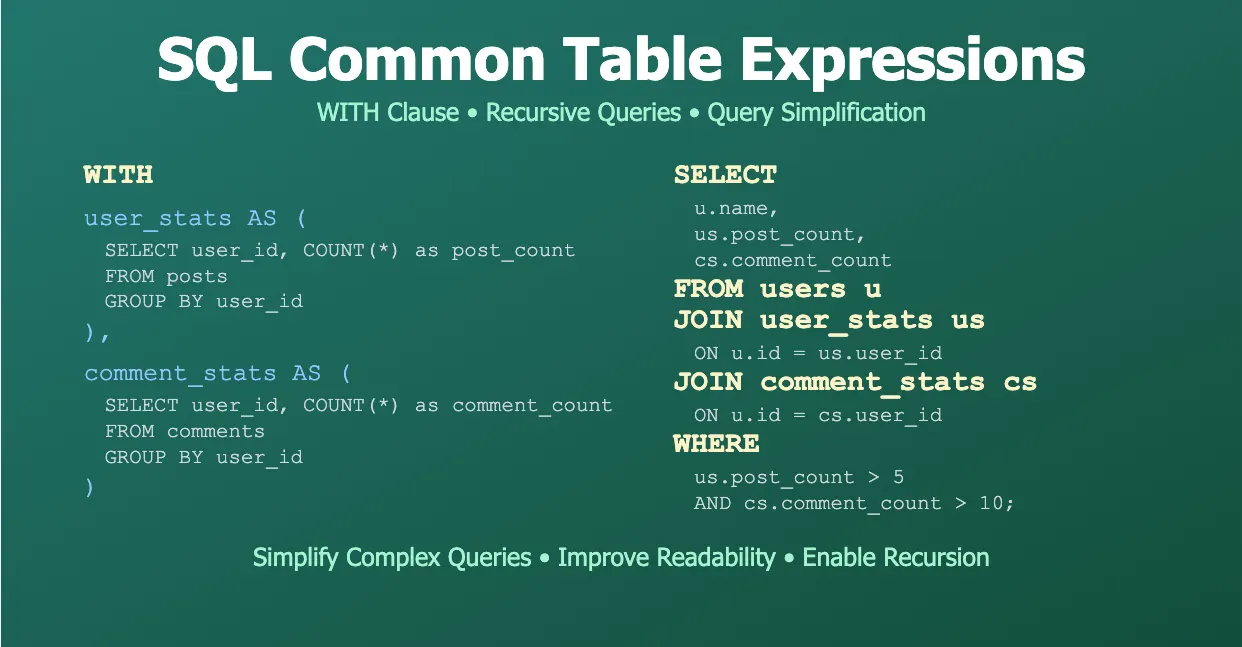 SQL Common Table Expressions

WITH Clause • Recursive Queries • Query Simplification

WITH
user_stats AS (
SELECT user_id, COUNT(*) as post_count
FROM posts
GROUP BY user_id
),
comment_stats AS (
SELECT user_id, COUNT(*) as comment_count
FROM comments
GROUP BY user_id
)

SELECT
u.name,
us.post_count,
cs.comment_count
FROM users u
JOIN user_stats us
ON u.id = us.user_id
JOIN comment_stats cs
ON u.id = cs.user_id
WHERE
us.post_count > 5
AND cs.comment_count > 10;

Simplify Complex Queries • Improve Readability • Enable Recursion